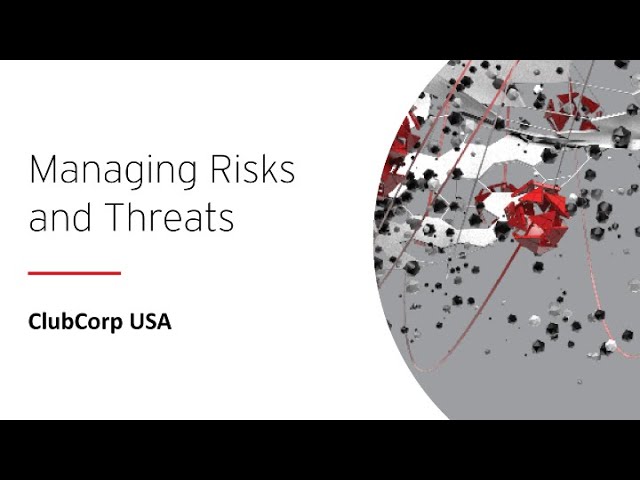 Managing Risks and Threats

ClubCorp USA